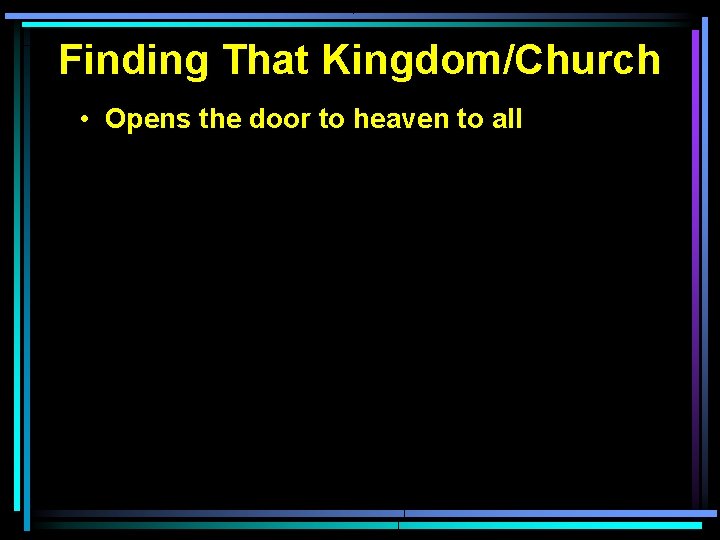 Finding That Kingdom/Church

• Opens the door to heaven to all